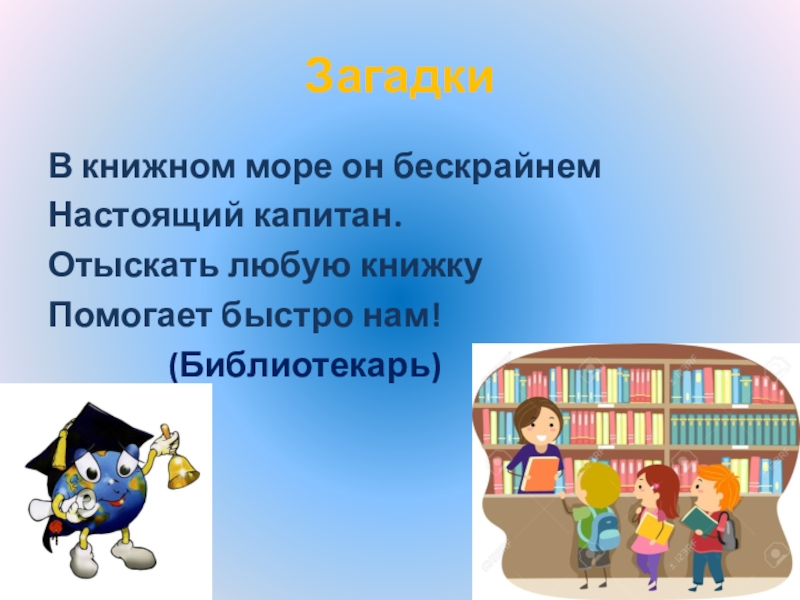 Загадки

В книжном море он бескрайнем
Настоящий капитан.
Отыскать любую книжку
Помогает быстро нам!
(Библиотекарь)